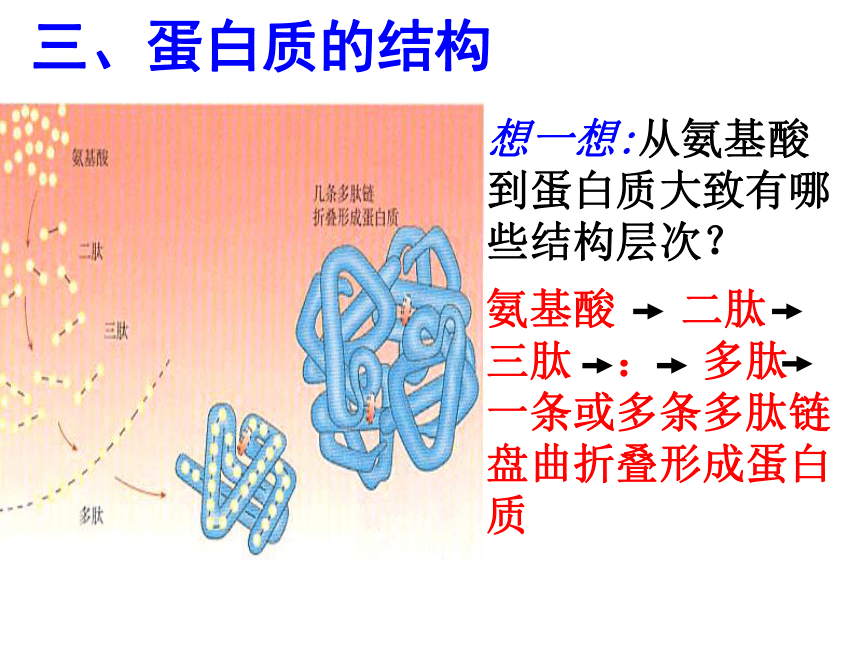 三、蛋白质的结构

氨基酸

二肽

三肽

多肽

几条多肽链
折叠形成蛋白质

想一想:从氨基酸到蛋白质大致有哪些结构层次?

氨基酸 → 二肽→
三肽 →: → 多肽→
一条或多条多肽链盘曲折叠形成蛋白质